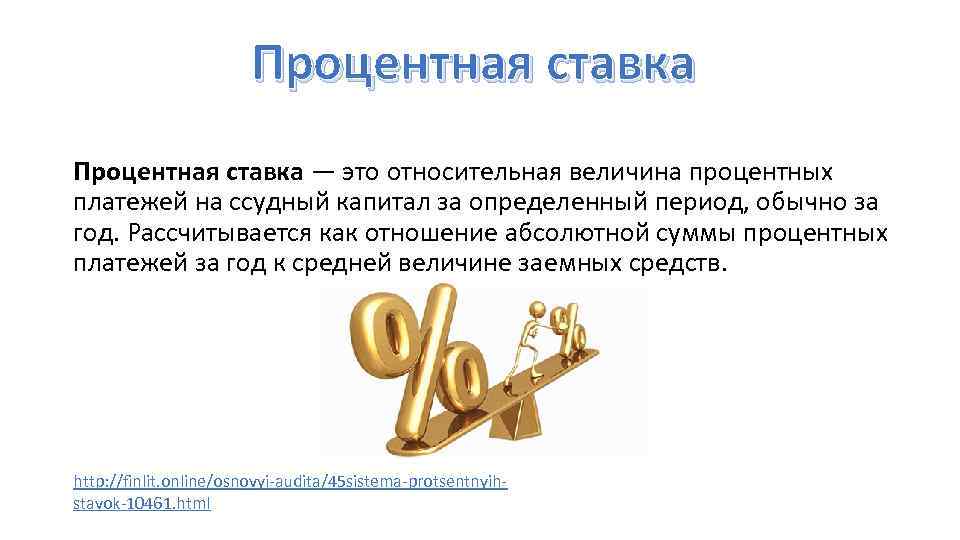 Процентная ставка

Процентная ставка — это относительная величина процентных платежей на ссудный капитал за определенный период, обычно за год. Рассчитывается как отношение абсолютной суммы процентных платежей за год к средней величине заемных средств.

%

%

http://finlit.online/osnovyi-audita/45sistema-protsentnyih-stavok-10461.html